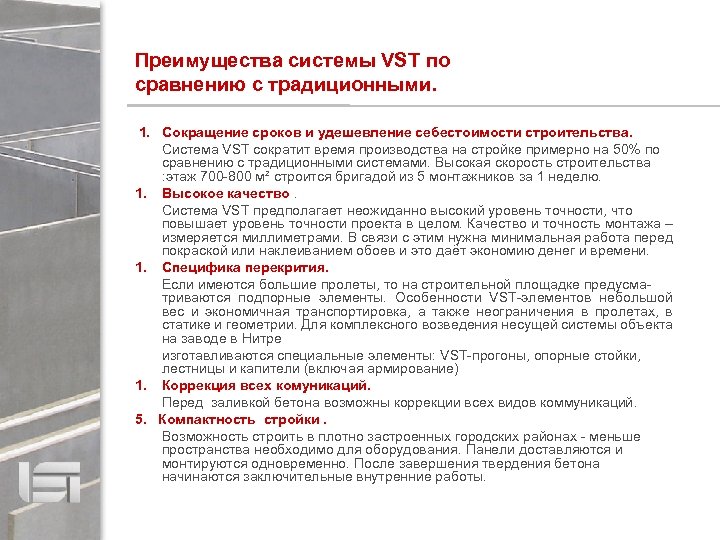 Преимущества системы VST по сравнению с традиционными.

1. Сокращение сроков и удешевление себестоимости строительства.

Система VST сократит время производства на стройке примерно на 50% по сравнению с традиционными системами. Высокая скорость строительства :этаж 700-800 м² строится бригадой из 5 монтажников за 1 неделю.

1. Высокое качество .

Система VST предполагает неожиданно высокий уровень точности, что повышает уровень точности проекта в целом. Качество и точность монтажа – измеряется миллиметрами. В связи с этим нужна минимальная работа перед покраской или наклеиванием обоев и это даёт экономию денег и времени.

1. Специфика перекрития.

Если имеются большие пролеты, то на строительной площадке предусматриваются подпорные элементы. Особенности VST-элементов небольшой вес и экономичная транспортировка, а также неограничения в пролетах, в статике и геометрии. Для комплексного возведения несущей системы объекта на заводе в Нитре

изготавливаются специальные элементы: VST-прогоны, опорные стойки, лестницы и капители (включая армирование)

1. Коррекция всех комуникаций.

Перед заливкой бетона возможны коррекции всех видов коммуникаций.

5. Компактность стройки .

Возможность строить в плотно застроенных городских районах - меньше пространства необходимо для оборудования. Панели доставляются и монтируются одновременно. После завершения твердения бетона начинаются заключительные внутренние работы.